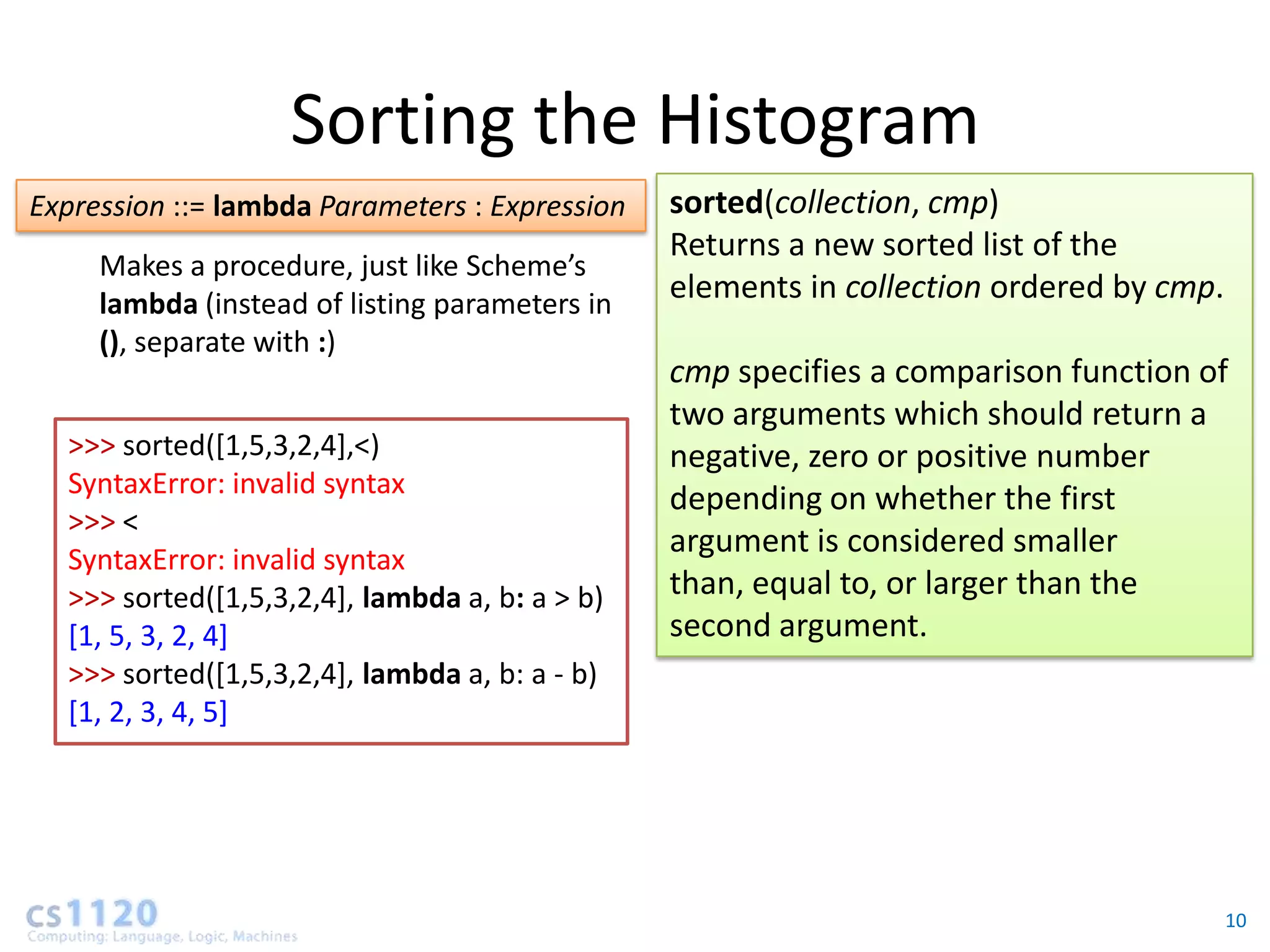 Sorting the Histogram

Expression ::= lambda Parameters : Expression

Makes a procedure, just like Scheme's lambda (instead of listing parameters in (), separate with :)

>>> sorted([1,5,3,2,4],<)
SyntaxError: invalid syntax
>>> <
SyntaxError: invalid syntax
>>> sorted([1,5,3,2,4], lambda a, b: a > b)
[1, 5, 3, 2, 4]
>>> sorted([1,5,3,2,4], lambda a, b: a - b)
[1, 2, 3, 4, 5]

sorted(collection, cmp)
Returns a new sorted list of the elements in collection ordered by cmp.

cmp specifies a comparison function of two arguments which should return a negative, zero or positive number depending on whether the first argument is considered smaller than, equal to, or larger than the second argument.

cs1120
Computing: Language, Logic, Machines

10